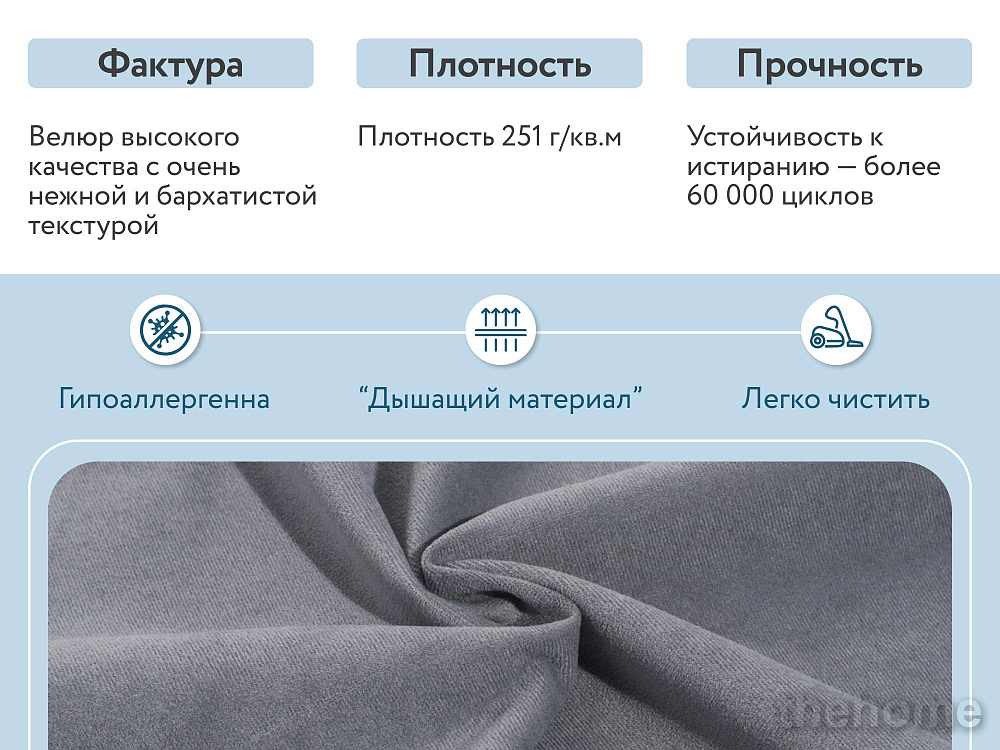 Фактура

Велюр высокого качества с очень нежной и бархатистой текстурой

Плотность

Плотность 251 г/кв.м

Прочность

Устойчивость к истиранию — более 60 000 циклов

Гипоаллергенна

“Дышащий материал”

Легко чистить

thehome